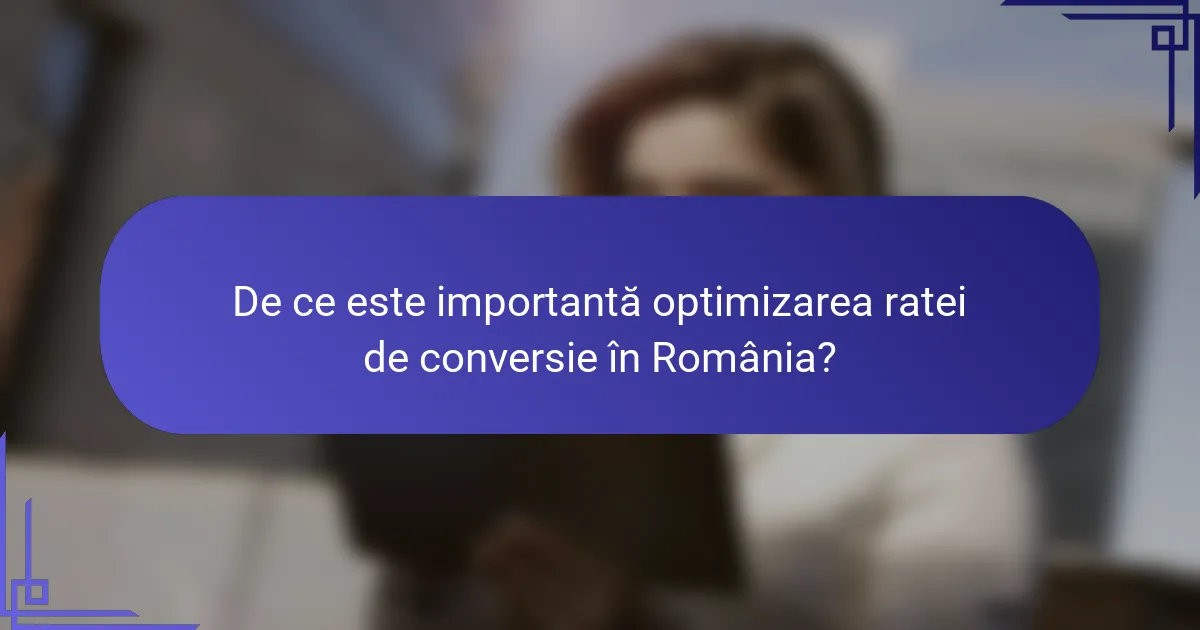 De ce este importantă optimizarea ratei de conversie în România?